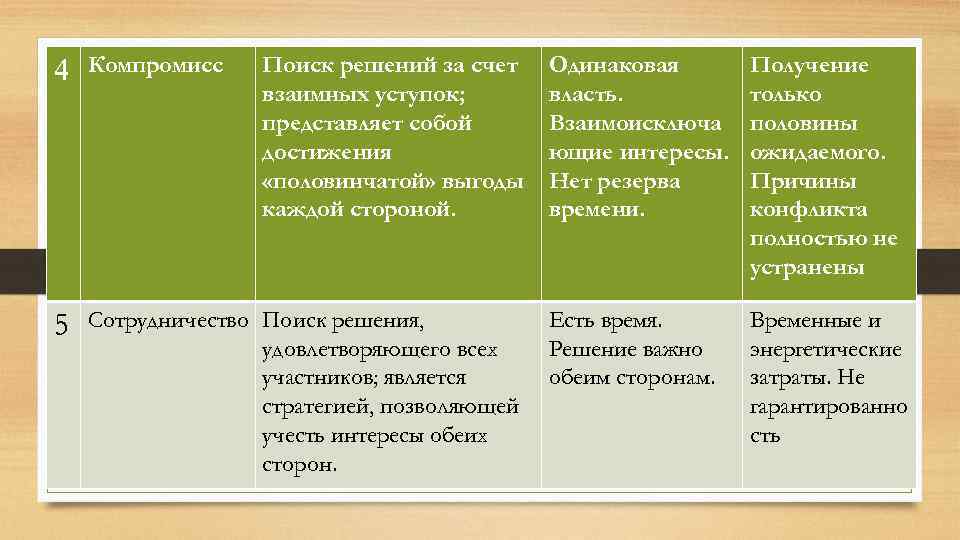 | 4 | Компромисс | Поиск решений за счет взаимных уступок; представляет собой достижения «половинчатой» выгоды каждой стороной. | Одинаковая власть. Взаимоисключающие интересы. Нет резерва времени. | Получение только половины ожидаемого. Причины конфликта полностью не устранены |
|---|---|---|---|---|
| 5 | Сотрудничество | Поиск решения, удовлетворяющего всех участников; является стратегией, позволяющей учесть интересы обеих сторон. | Есть время. Решение важно обеим сторонам. | Временные и энергетические затраты. Не гарантированность |